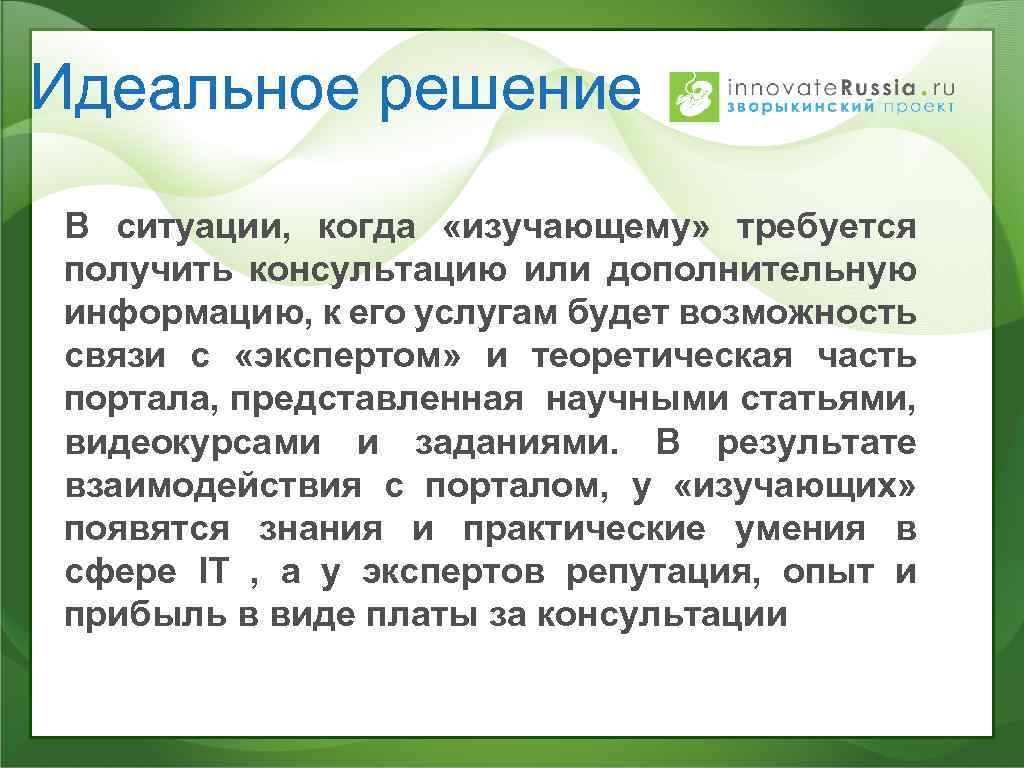 Идеальное решение

innovateRussia.ru
зворыкинский проект

В ситуации, когда «изучающему» требуется получить консультацию или дополнительную информацию, к его услугам будет возможность связи с «экспертом» и теоретическая часть портала, представленная научными статьями, видеокурсами и заданиями. В результате взаимодействия с порталом, у «изучающих» появятся знания и практические умения в сфере IT , а у экспертов репутация, опыт и прибыль в виде платы за консультации